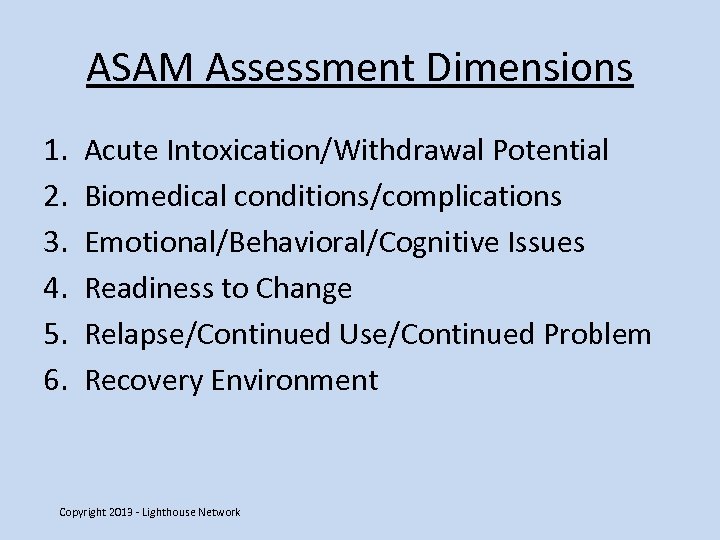 ASAM Assessment Dimensions

1. Acute Intoxication/Withdrawal Potential
2. Biomedical conditions/complications
3. Emotional/Behavioral/Cognitive Issues
4. Readiness to Change
5. Relapse/Continued Use/Continued Problem
6. Recovery Environment

Copyright 2013 - Lighthouse Network